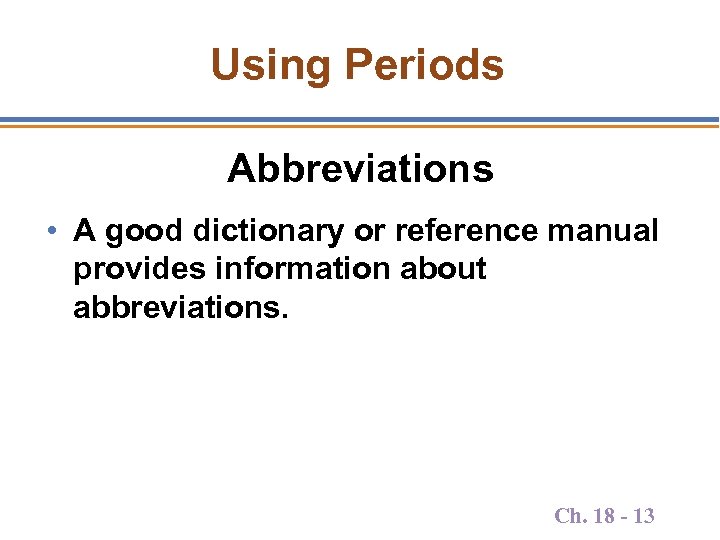 Using Periods

Abbreviations

• A good dictionary or reference manual provides information about abbreviations.

Ch. 18 - 13